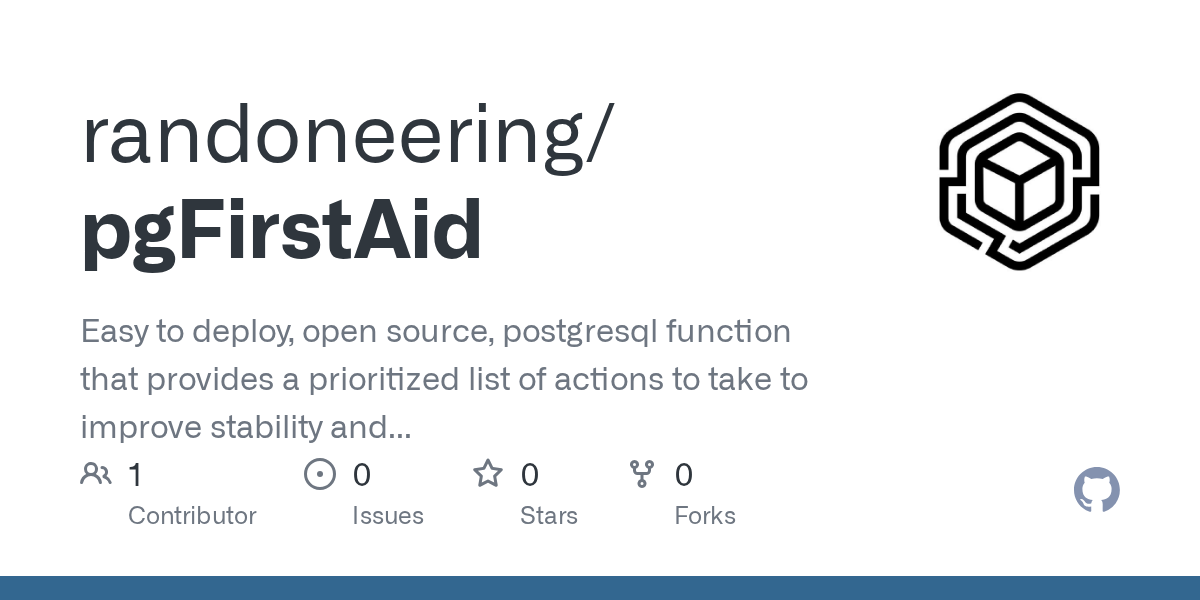 randoneering/
pgFirstAid

Easy to deploy, open source, postgresql function that provides a prioritized list of actions to take to improve stability and...

1
Contributor

0
Issues

0
Stars

0
Forks